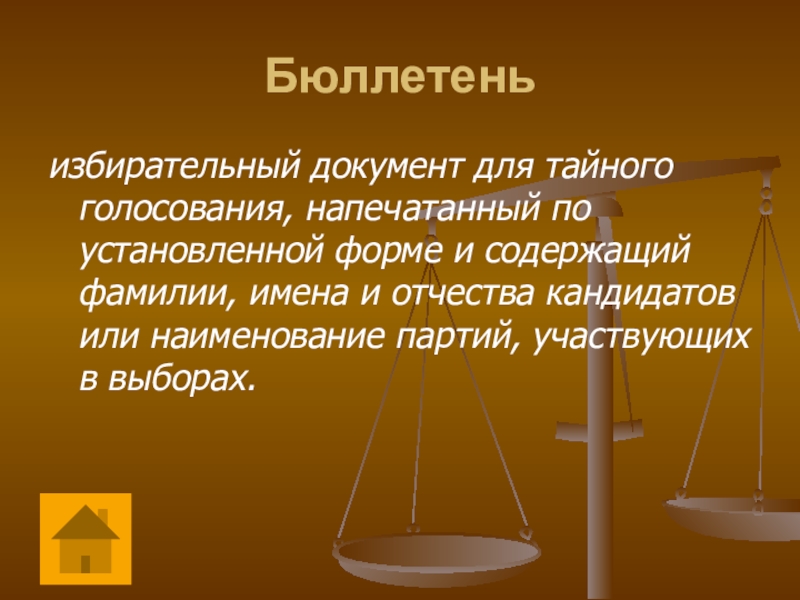 Бюллетень

избирательный документ для тайного голосования, напечатанный по установленной форме и содержащий фамилии, имена и отчества кандидатов или наименование партий, участвующих в выборах.